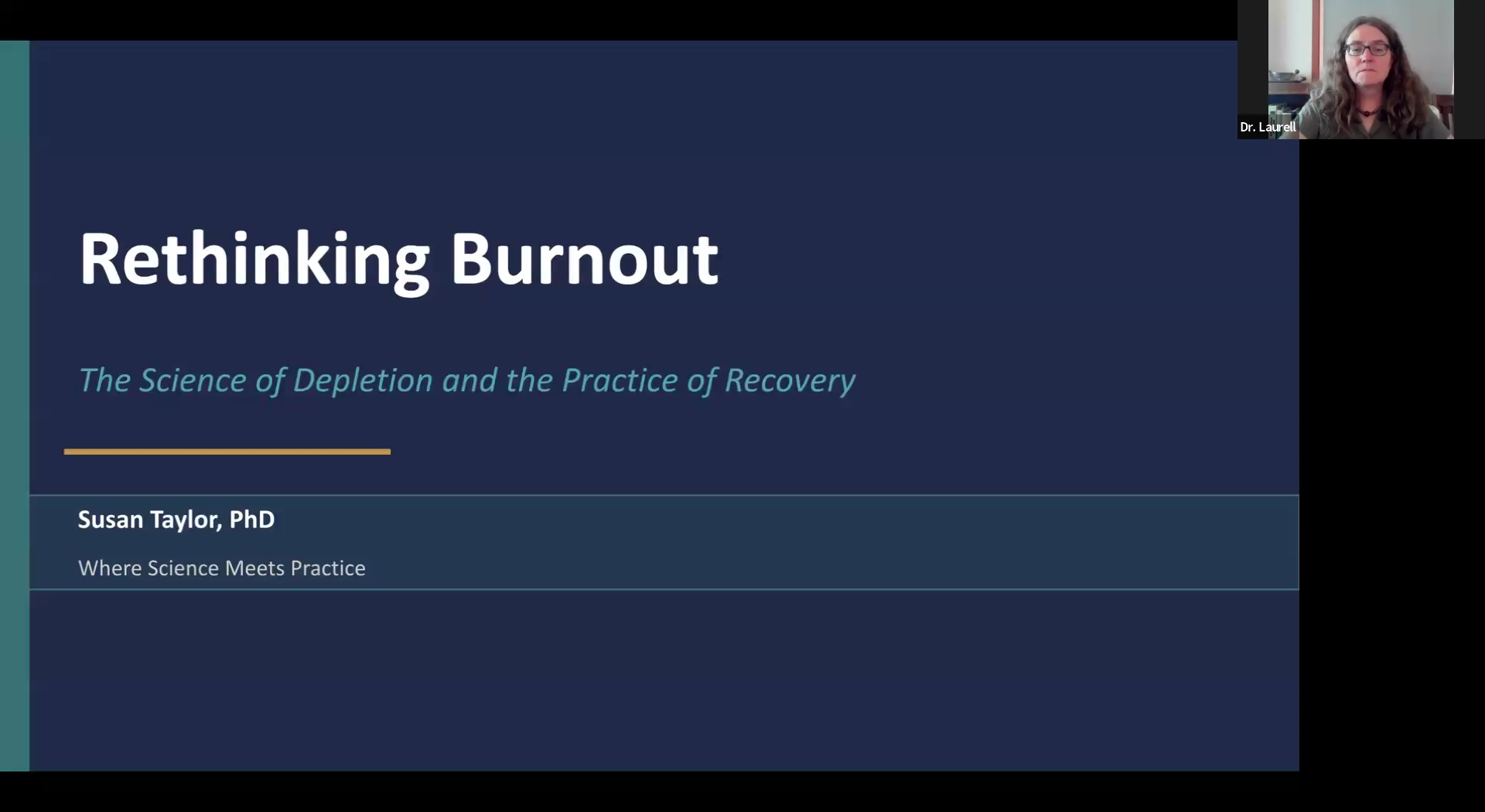 Dr. Laurell

Rethinking Burnout

The Science of Depletion and the Practice of Recovery

Susan Taylor, PhD

Where Science Meets Practice